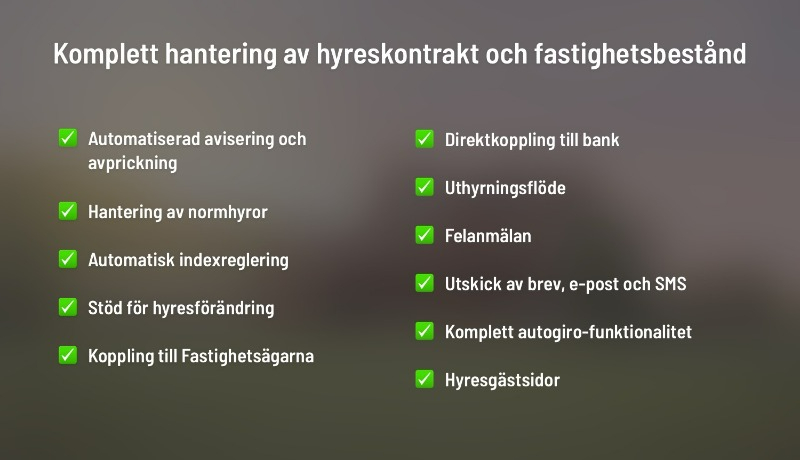 Komplett hantering av hyreskontrakt och fastighetsbestånd

✅ Automatiserad avisering och avprickning

✅ Hantering av normhyror

✅ Automatisk indexreglering

✅ Stöd för hyresförändring

✅ Koppling till Fastighetsägarna

✅ Direktkoppling till bank

✅ Uthyrningsflöde

✅ Felanmälan

✅ Utskick av brev, e-post och SMS

✅ Komplett autogiro-funktionalitet

✅ Hyresgästsidor